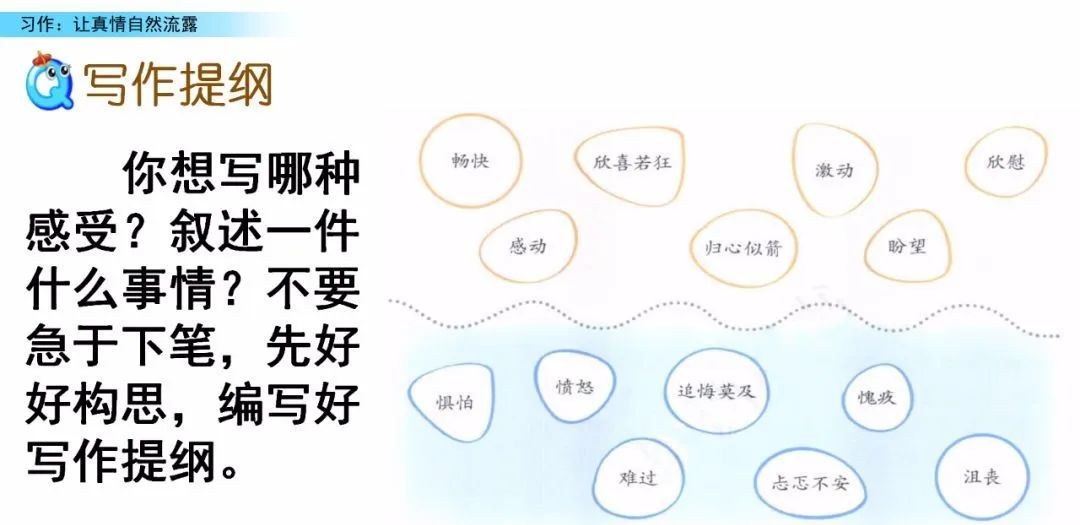 习作：让真情自然流露

写作提纲

你想写哪种感受？叙述一件什么事情？不要急于下笔，先好好构思，编写好写作提纲。

畅快
欣喜若狂
激动
欣慰
感动
归心似箭
盼望

惧怕
愤怒
追悔莫及
愧疚
难过
忐忑不安
沮丧